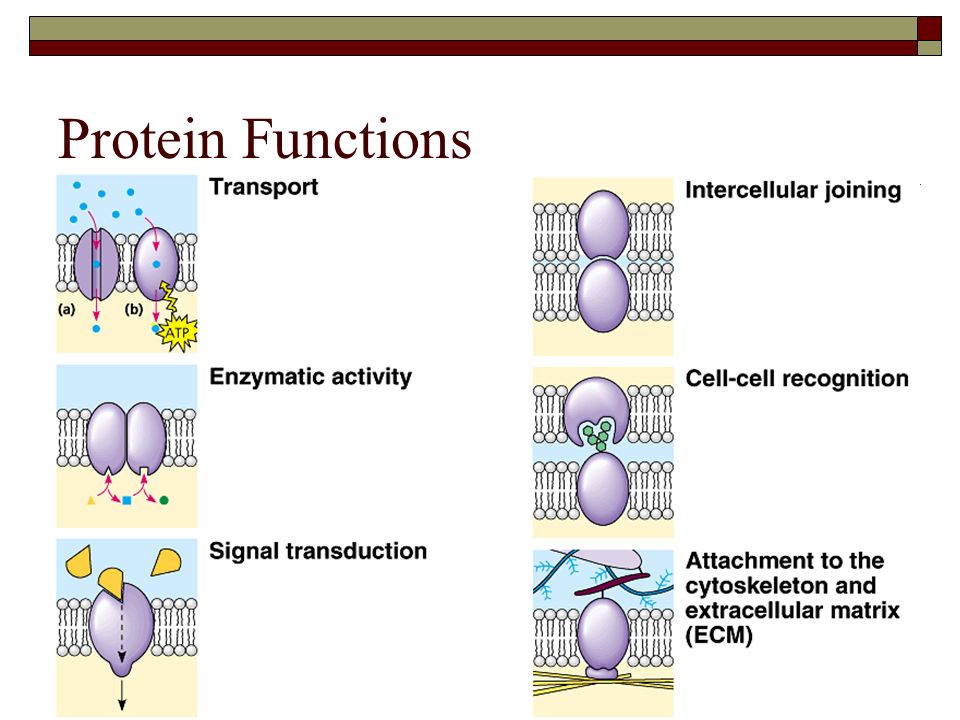 Protein Functions

Transport

(a) (b)

ATP

Enzymatic activity

Signal transduction

Intercellular joining

Cell-cell recognition

Attachment to the cytoskeleton and extracellular matrix (ECM)